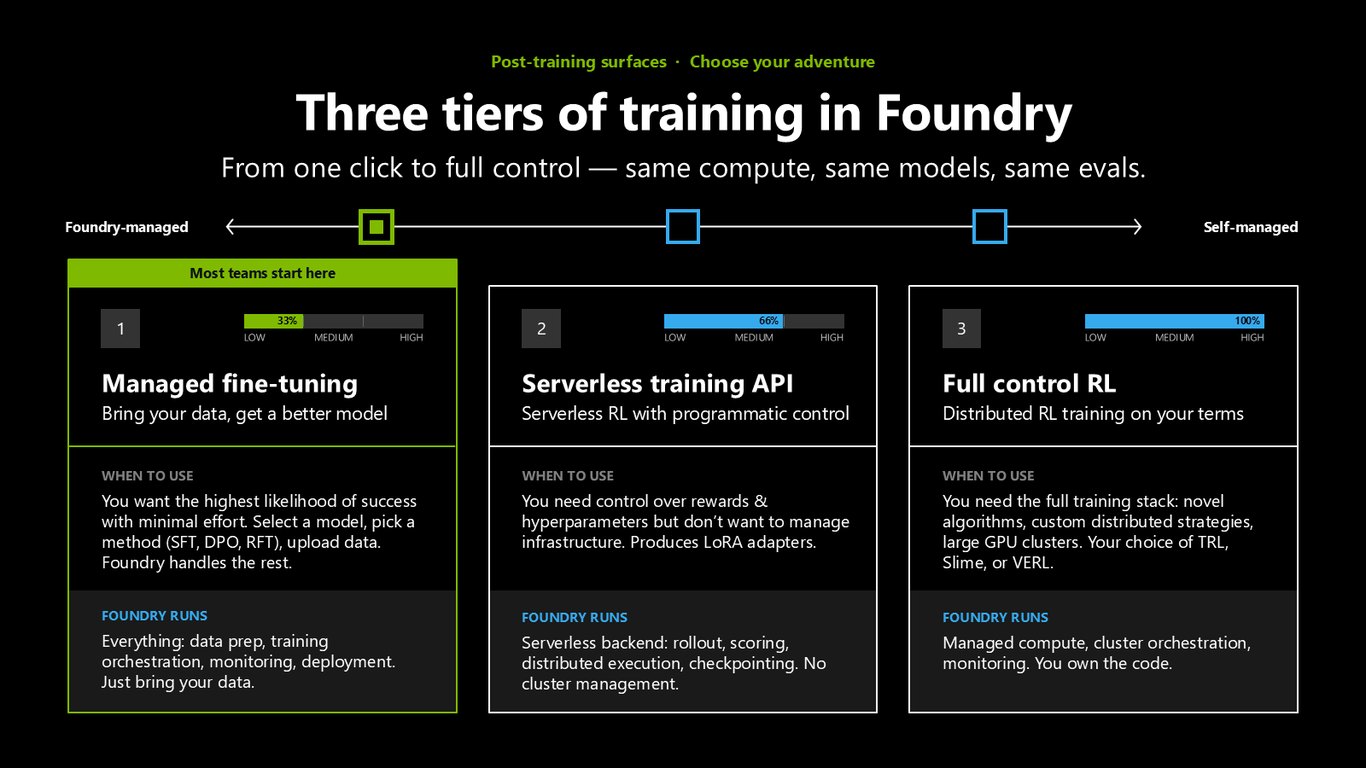 Post-training surfaces · Choose your adventure

Three tiers of training in Foundry

From one click to full control — same compute, same models, same evals.

Foundry-managed

Self-managed

Most teams start here

1

33%

LOW MEDIUM HIGH

Managed fine-tuning

Bring your data, get a better model

WHEN TO USE

You want the highest likelihood of success with minimal effort. Select a model, pick a method (SFT, DPO, RFT), upload data. Foundry handles the rest.

FOUNDRY RUNS

Everything: data prep, training orchestration, monitoring, deployment. Just bring your data.

2

66%

LOW MEDIUM HIGH

Serverless training API

Serverless RL with programmatic control

WHEN TO USE

You need control over rewards & hyperparameters but don't want to manage infrastructure. Produces LoRA adapters.

FOUNDRY RUNS

Serverless backend: rollout, scoring, distributed execution, checkpointing. No cluster management.

3

100%

LOW MEDIUM HIGH

Full control RL

Distributed RL training on your terms

WHEN TO USE

You need the full training stack: novel algorithms, custom distributed strategies, large GPU clusters. Your choice of TRL, Slime, or VERL.

FOUNDRY RUNS

Managed compute, cluster orchestration, monitoring. You own the code.